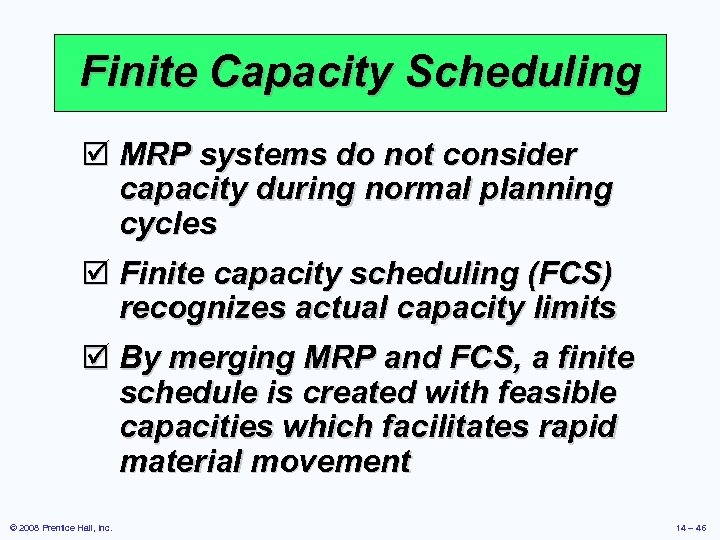 Finite Capacity Scheduling

☑ MRP systems do not consider capacity during normal planning cycles

☑ Finite capacity scheduling (FCS) recognizes actual capacity limits

☑ By merging MRP and FCS, a finite schedule is created with feasible capacities which facilitates rapid material movement

© 2008 Prentice Hall, Inc.

14 – 46